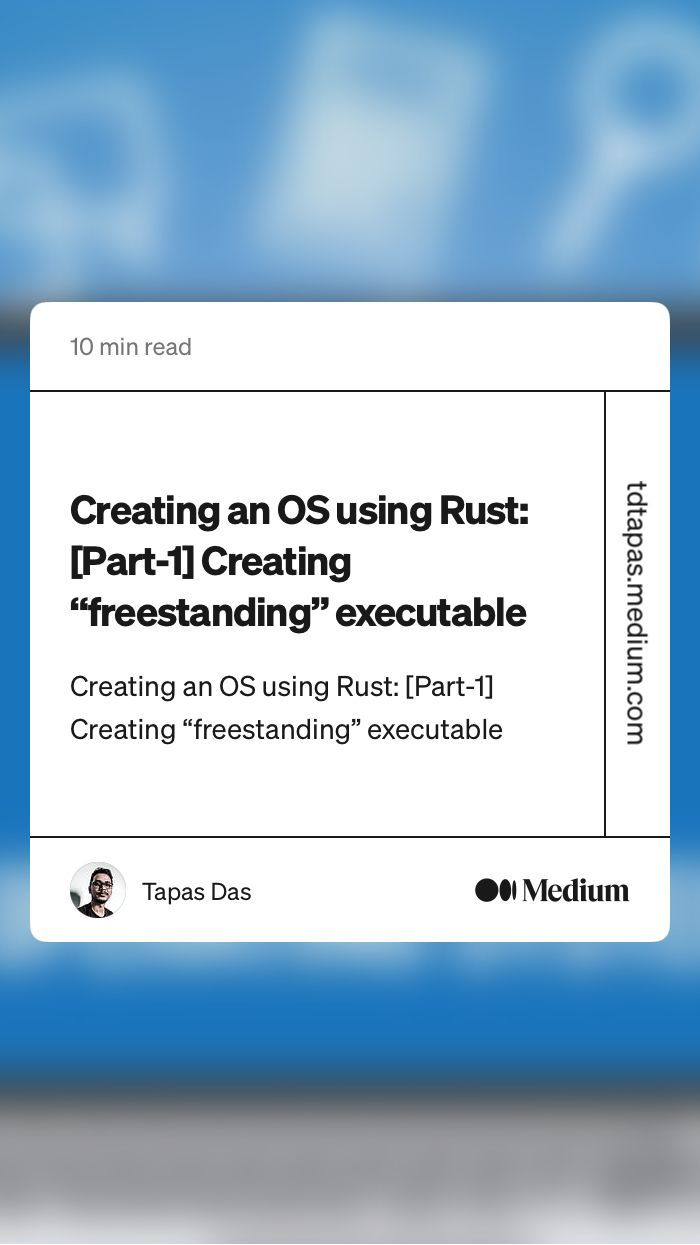 10 min read

Creating an OS using Rust: [Part-1] Creating “freestanding” executable

Creating an OS using Rust: [Part-1] Creating “freestanding” executable

tdtapas.medium.com

Tapas Das

Medium